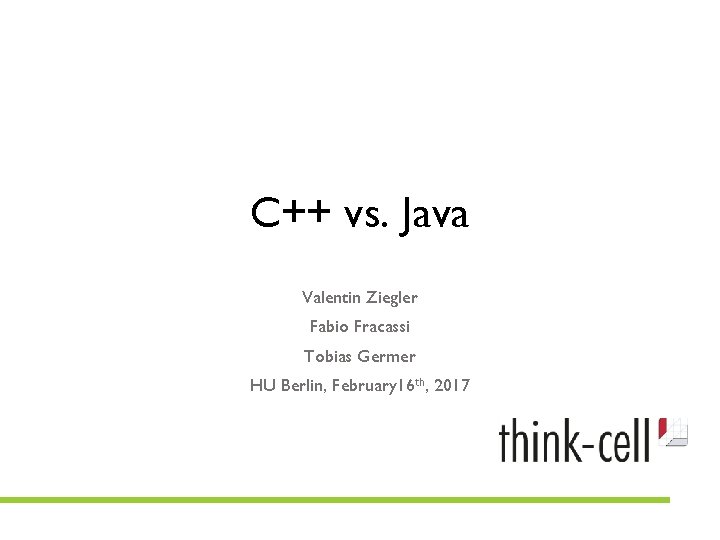 C++ vs. Java

Valentin Ziegler

Fabio Fracassi

Tobias Germer

HU Berlin, February16$^{th}$, 2017

think-cell